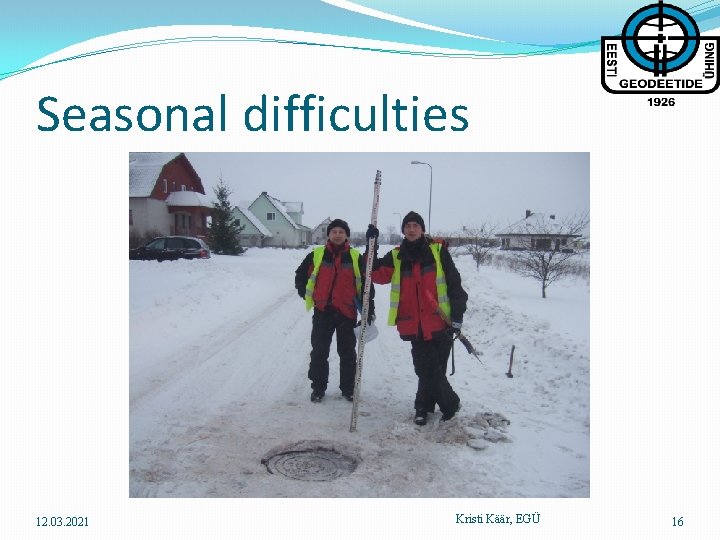 EESTI GEODEETIDE ÜHING
1926

Seasonal difficulties

12.03.2021

Kristi Käär, EGÜ

16